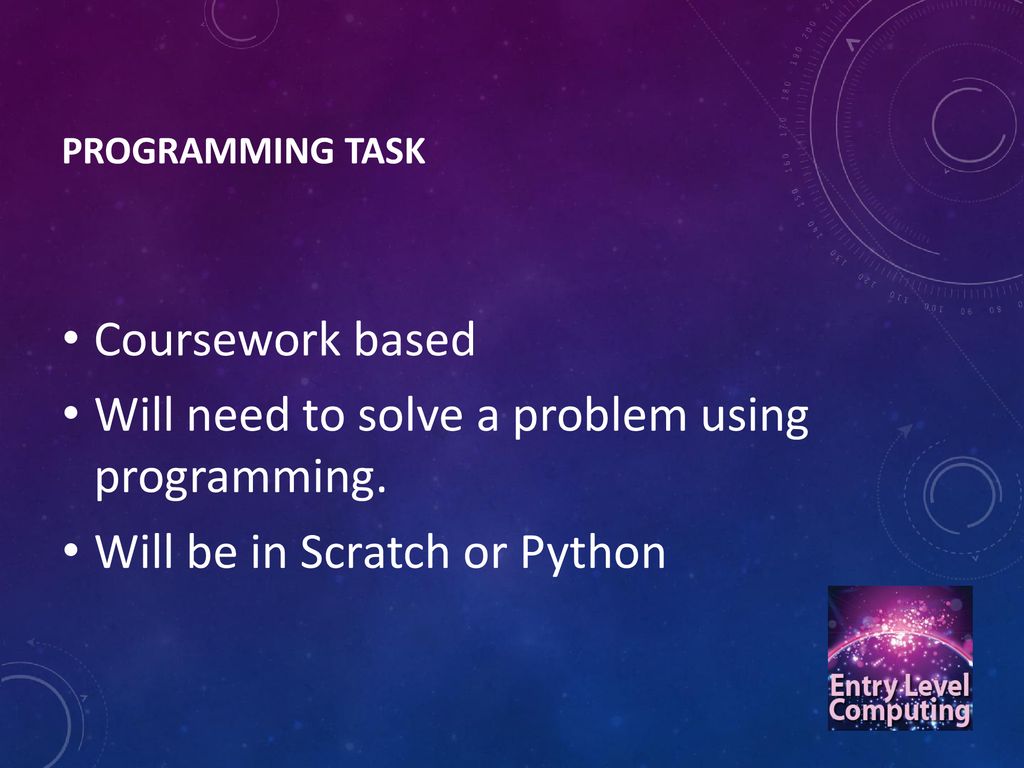 PROGRAMMING TASK

• Coursework based
• Will need to solve a problem using programming.
• Will be in Scratch or Python

Entry Level Computing